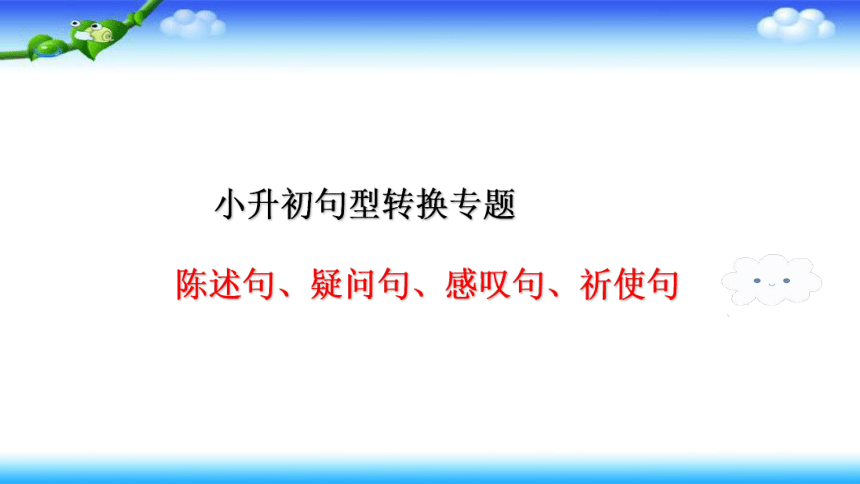 小升初句型转换专题

陈述句、疑问句、感叹句、祈使句